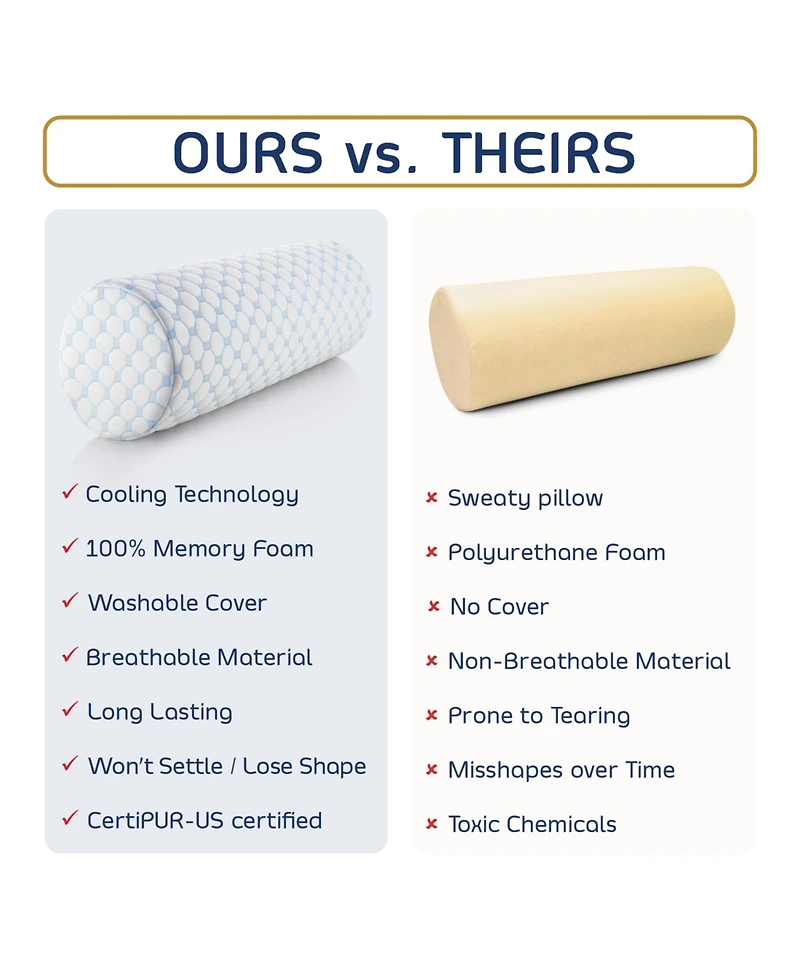 OURS vs. THEIRS

✓ Cooling Technology
✓ 100% Memory Foam
✓ Washable Cover
✓ Breathable Material
✓ Long Lasting
✓ Won't Settle / Lose Shape
✓ CertiPUR-US certified

× Sweaty pillow
× Polyurethane Foam
× No Cover
× Non-Breathable Material
× Prone to Tearing
× Misshapes over Time
× Toxic Chemicals